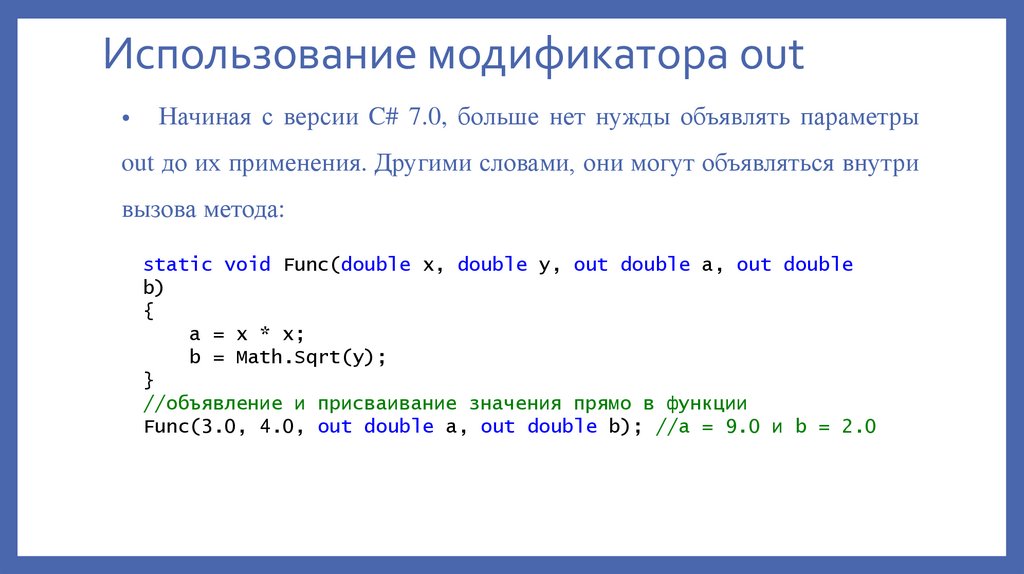 Использование модификатора out

• Начиная с версии C# 7.0, больше нет нужды объявлять параметры out до их применения. Другими словами, они могут объявляться внутри вызова метода:

static void Func(double x, double y, out double a, out double b)
{
    a = x * x;
    b = Math.Sqrt(y);
}
//объявление и присваивание значения прямо в функции
Func(3.0, 4.0, out double a, out double b); //a = 9.0 и b = 2.0